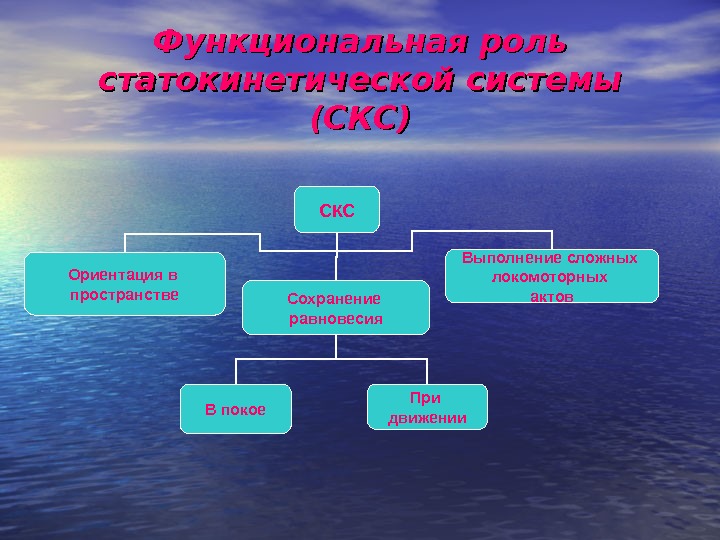 Функциональная роль статокинетической системы (СКС)

СКС

Ориентация в пространстве

Сохранение равновесия

Выполнение сложных локомоторных актов

В покое

При движении